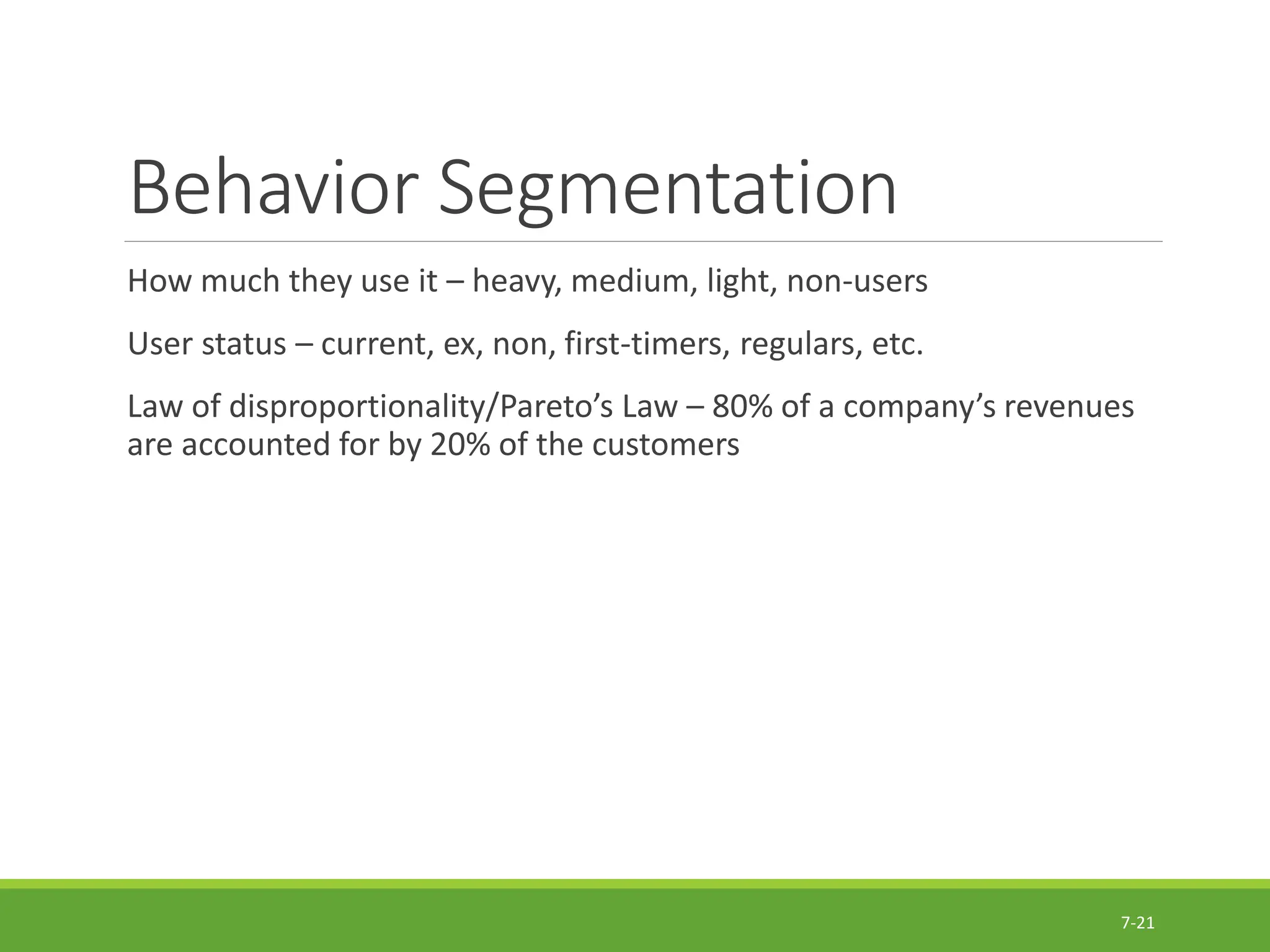 Behavior Segmentation

How much they use it – heavy, medium, light, non-users

User status – current, ex, non, first-timers, regulars, etc.

Law of disproportionality/Pareto’s Law – 80% of a company’s revenues are accounted for by 20% of the customers

7-21